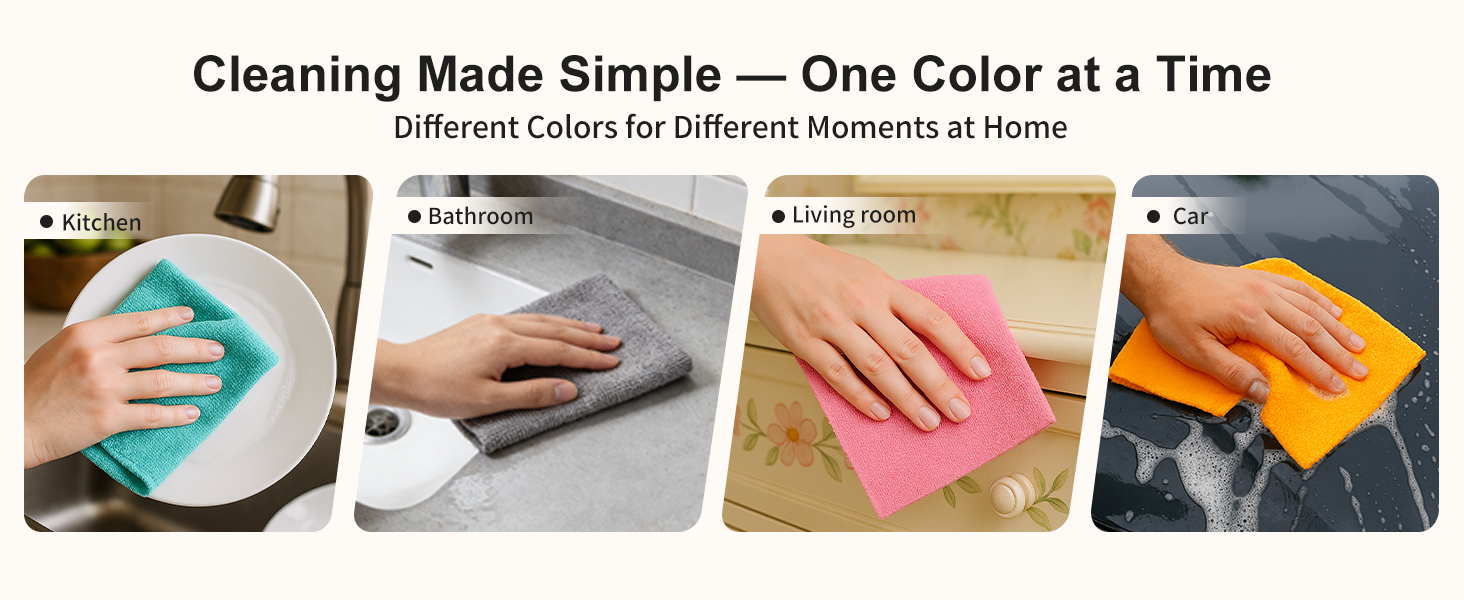 Cleaning Made Simple — One Color at a Time

Different Colors for Different Moments at Home

● Kitchen

● Bathroom

● Living room

● Car